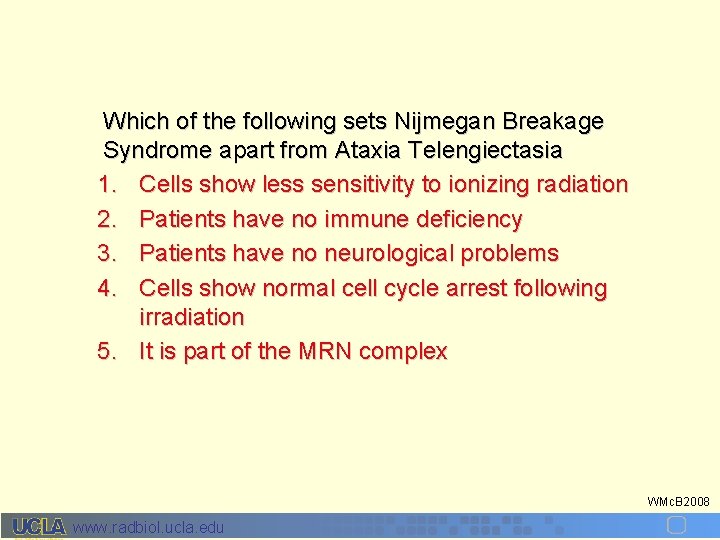 Which of the following sets Nijmegan Breakage Syndrome apart from Ataxia Telengiectasia

1. Cells show less sensitivity to ionizing radiation
2. Patients have no immune deficiency
3. Patients have no neurological problems
4. Cells show normal cell cycle arrest following irradiation
5. It is part of the MRN complex

WMcB2008

UCLA www.radbiol.ucla.edu